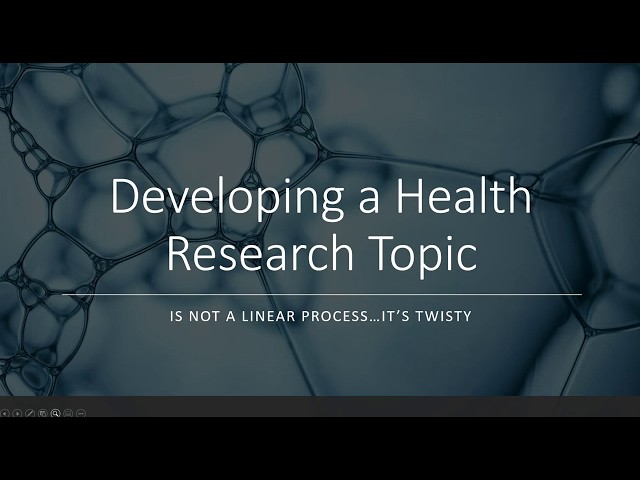 Developing a Health Research Topic

IS NOT A LINEAR PROCESS…IT'S TWISTY